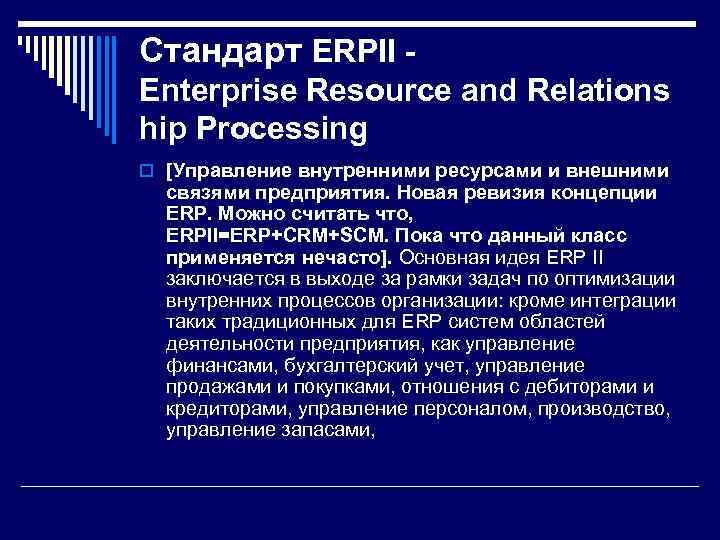 Стандарт ERPII - Enterprise Resource and Relations hip Processing

[Управление внутренними ресурсами и внешними связями предприятия. Новая ревизия концепции ERP. Можно считать что, ERPII=ERP+CRM+SCM. Пока что данный класс применяется нечасто]. Основная идея ERP II заключается в выходе за рамки задач по оптимизации внутренних процессов организации: кроме интеграции таких традиционных для ERP систем областей деятельности предприятия, как управление финансами, бухгалтерский учет, управление продажами и покупками, отношения с дебиторами и кредиторами, управление персоналом, производство, управление запасами,